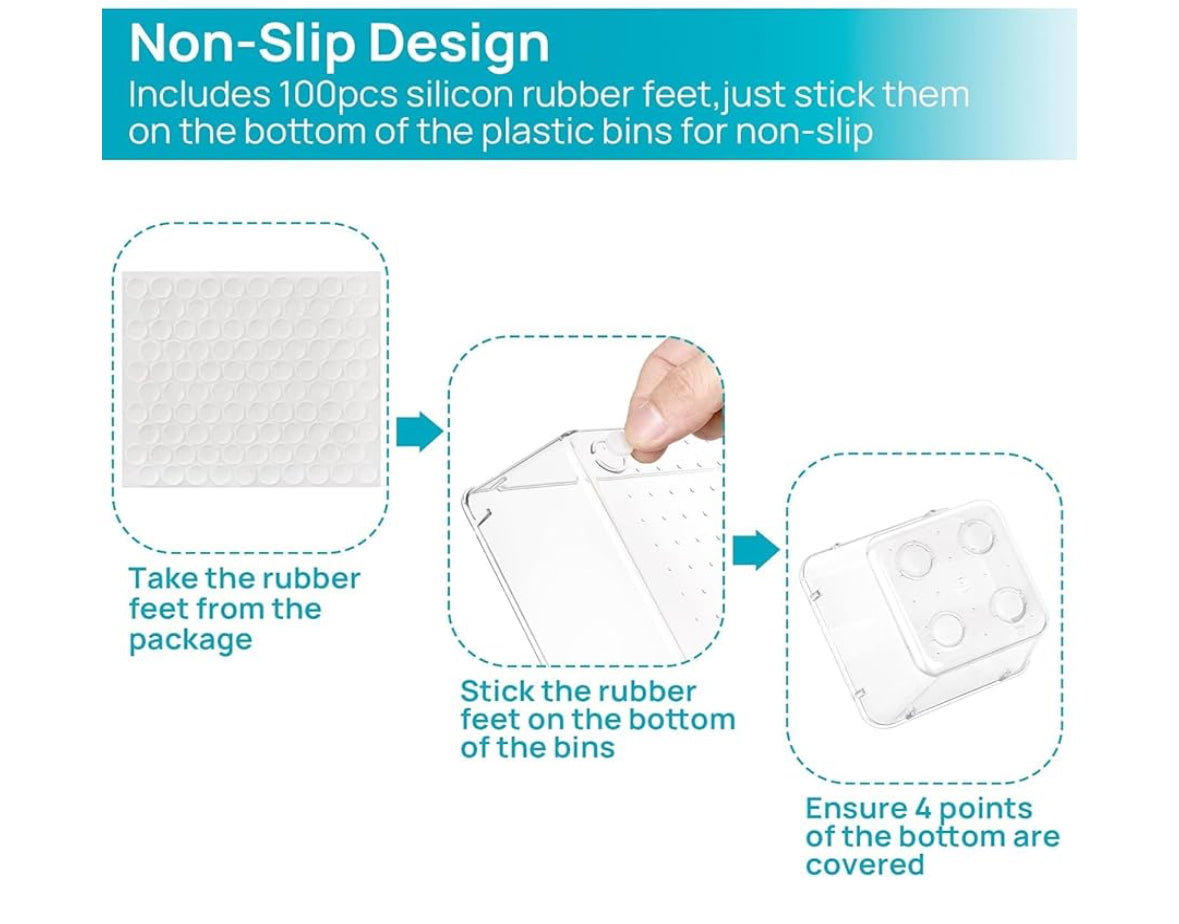 Non-Slip Design
Includes 100pcs silicon rubber feet,just stick them on the bottom of the plastic bins for non-slip

Take the rubber feet from the package

Stick the rubber feet on the bottom of the bins

Ensure 4 points of the bottom are covered